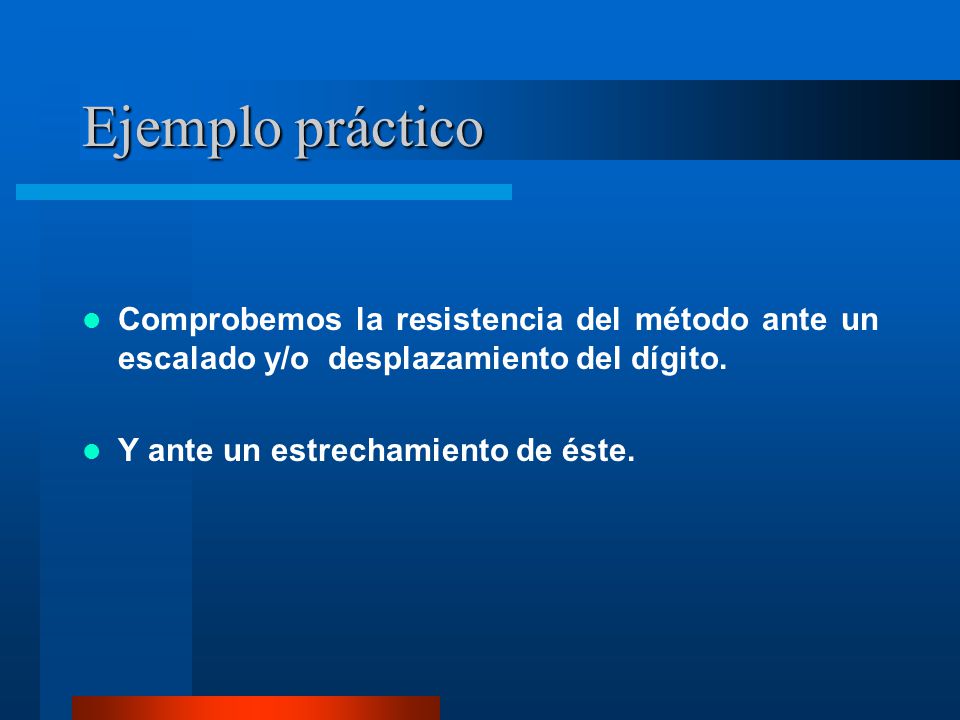 Ejemplo práctico

- Comprobemos la resistencia del método ante un escalado y/o desplazamiento del dígito.

- Y ante un estrechamiento de éste.